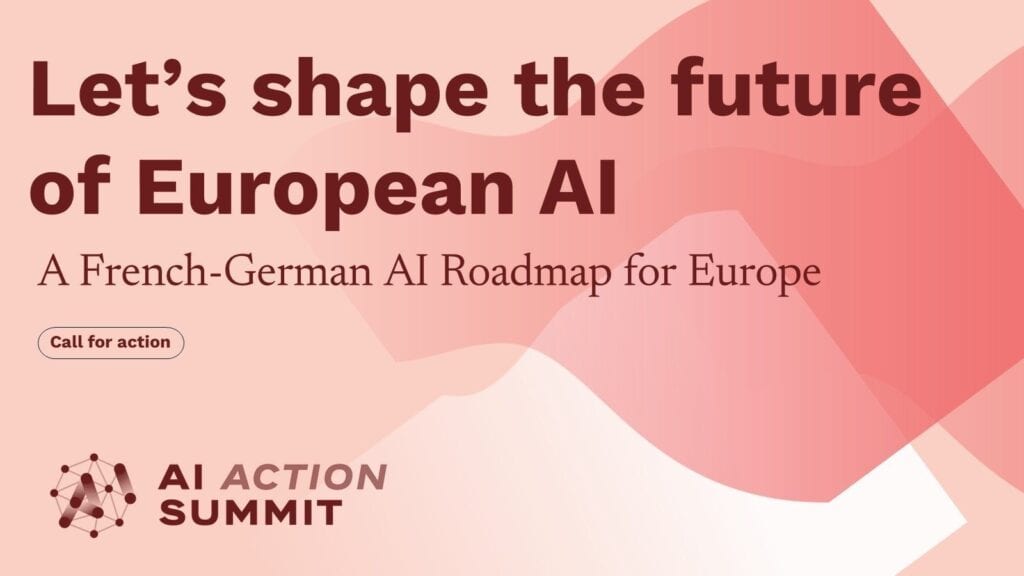 Let’s shape the future of European AI

A French-German AI Roadmap for Europe

Call for action

AI ACTION SUMMIT